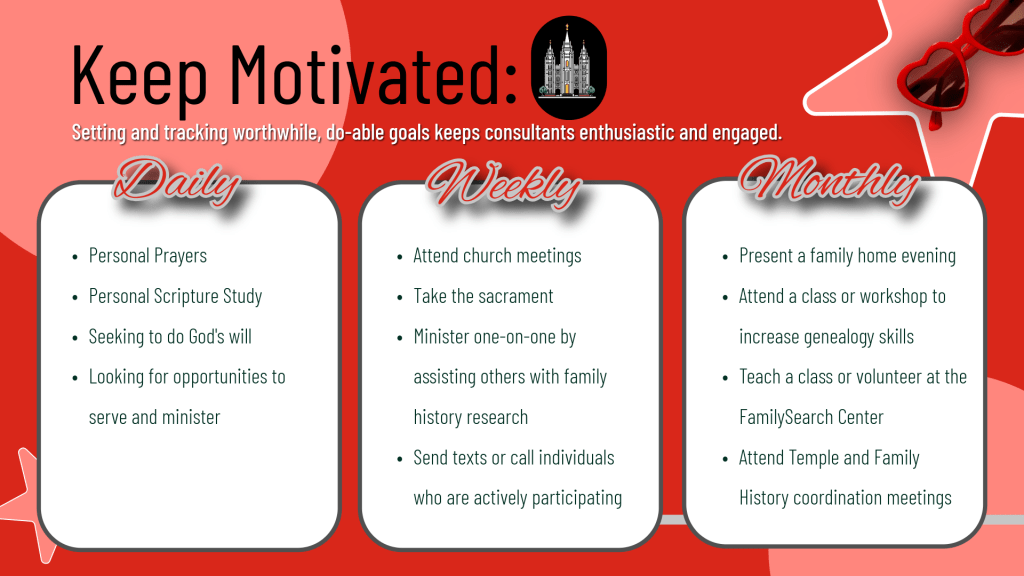 Keep Motivated:

Setting and tracking worthwhile, do-able goals keeps consultants enthusiastic and engaged.

Daily

- Personal Prayers
- Personal Scripture Study
- Seeking to do God's will
- Looking for opportunities to serve and minister

Weekly

- Attend church meetings
- Take the sacrament
- Minister one-on-one by assisting others with family history research
- Send texts or call individuals who are actively participating

Monthly

- Present a family home evening
- Attend a class or workshop to increase genealogy skills
- Teach a class or volunteer at the FamilySearch Center
- Attend Temple and Family History coordination meetings